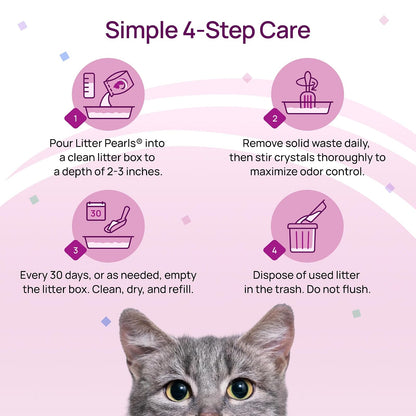 Simple 4-Step Care

1

Pour Litter Pearls® into a clean litter box to a depth of 2-3 inches.

2

Remove solid waste daily, then stir crystals thoroughly to maximize odor control.

30

3

Every 30 days, or as needed, empty the litter box. Clean, dry, and refill.

4

Dispose of used litter in the trash. Do not flush.